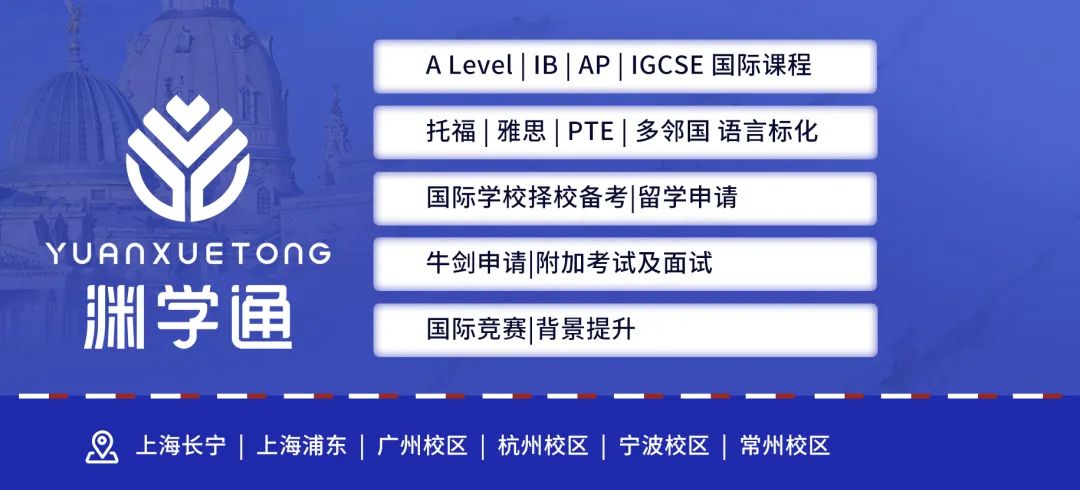 YUANXUETONG
渊学通

A Level | IB | AP | IGCSE 国际课程

托福 | 雅思 | PTE | 多邻国 语言标化

国际学校择校备考|留学申请

牛剑申请|附加考试及面试

国际竞赛|背景提升

上海长宁 | 上海浦东 | 广州校区 | 杭州校区 | 宁波校区 | 常州校区